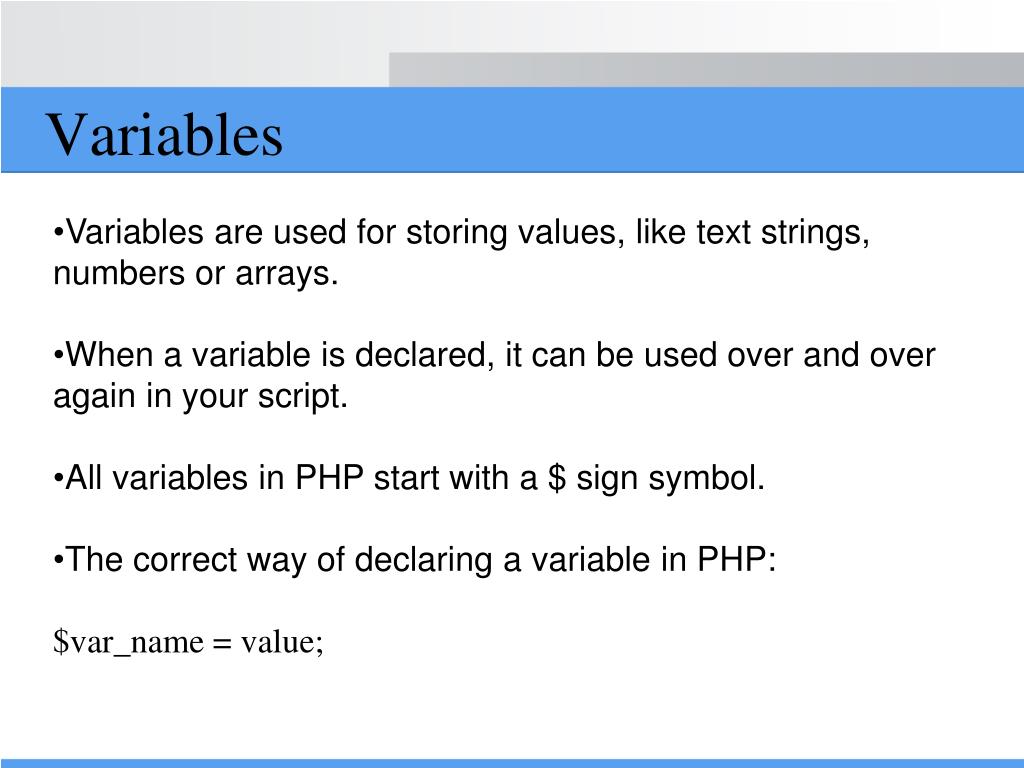 Variables

•Variables are used for storing values, like text strings, numbers or arrays.

•When a variable is declared, it can be used over and over again in your script.

•All variables in PHP start with a \$ sign symbol.

•The correct way of declaring a variable in PHP:

\$var_name = value;